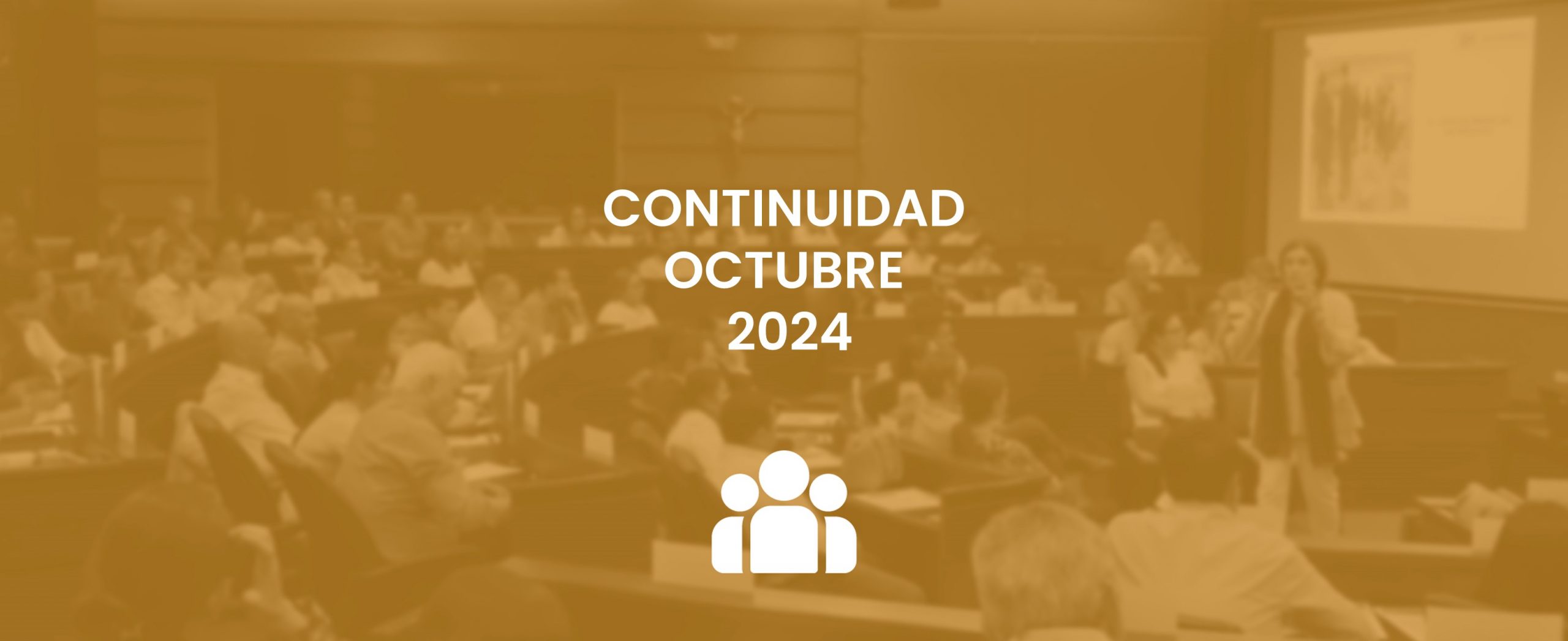 CONTINUIDAD
OCTUBRE
2024